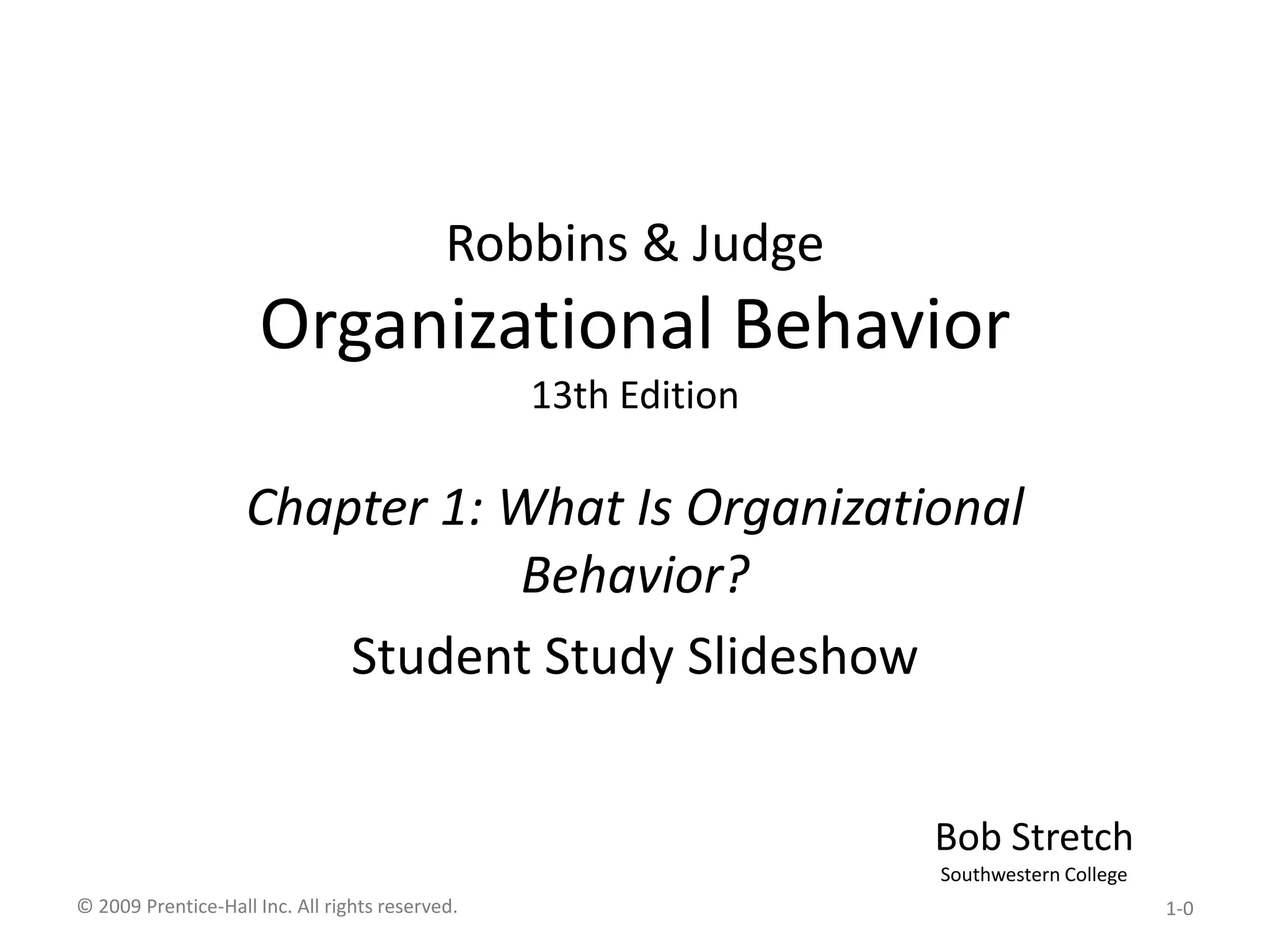 Robbins & Judge
Organizational Behavior
13th Edition

Chapter 1: What Is Organizational Behavior?

Student Study Slideshow

Bob Stretch
Southwestern College

© 2009 Prentice-Hall Inc. All rights reserved.

1-0